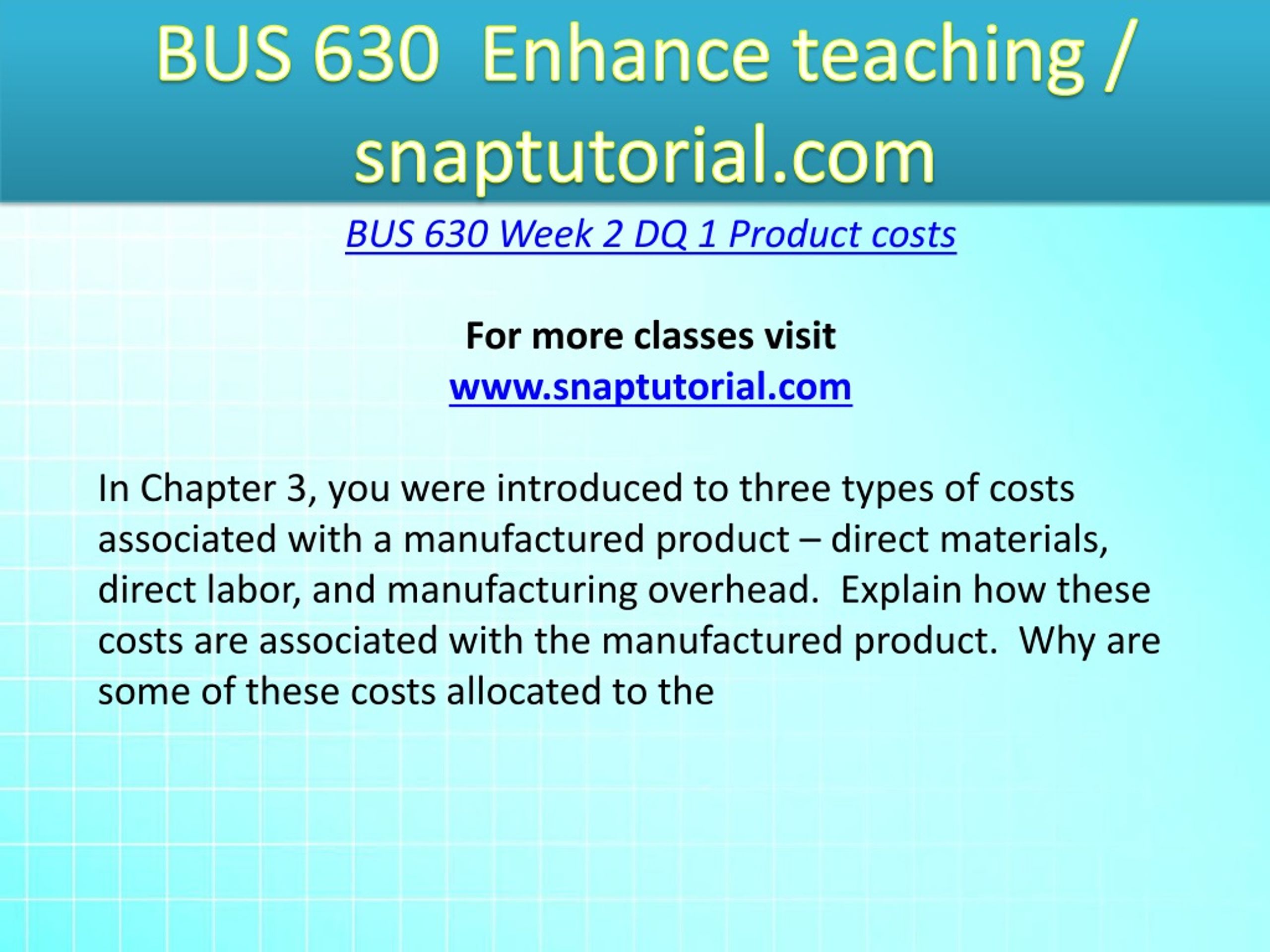 BUS 630 Enhance teaching / snaptutorial.com

BUS 630 Week 2 DQ 1 Product costs

For more classes visit
www.snaptutorial.com

In Chapter 3, you were introduced to three types of costs associated with a manufactured product – direct materials, direct labor, and manufacturing overhead. Explain how these costs are associated with the manufactured product. Why are some of these costs allocated to the